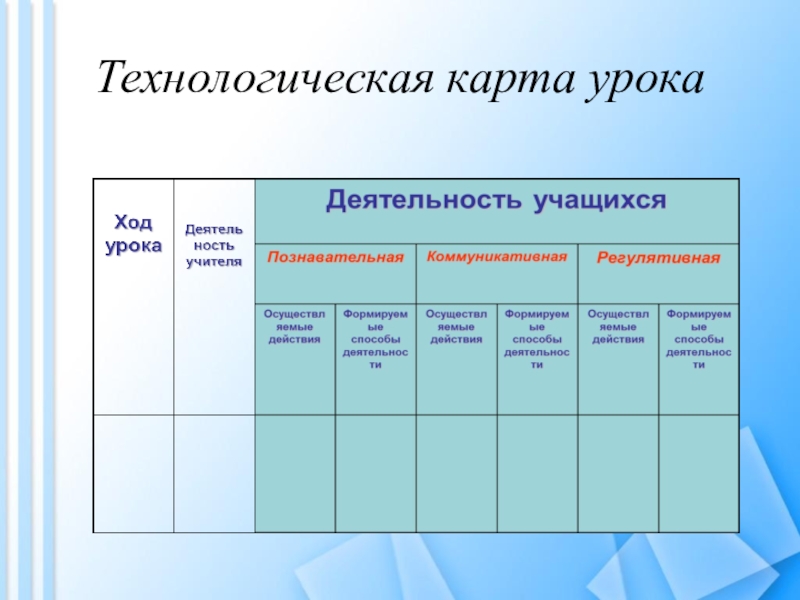 Технологическая карта урока

| Ход урока | Деятельность учителя | Деятельность учащихся | | | | | |
|---|---|---|---|---|---|---|---|
| | | Познавательная | | Коммуникативная | | Регулятивная | |
| | | Осуществляемые действия | Формируемые способы деятельности | Осуществляемые действия | Формируемые способы деятельности | Осуществляемые действия | Формируемые способы деятельности |
| | | | | | | | |